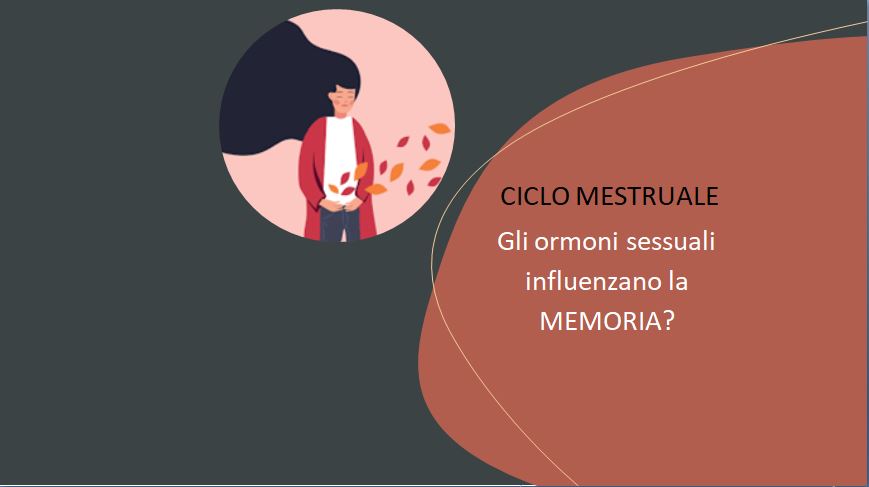 CICLO MESTRUALE

Gli ormoni sessuali influenzano la MEMORIA?